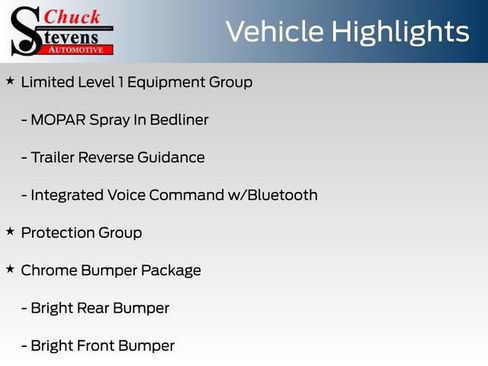 Chuck
Stevens
AUTOMOTIVE

Vehicle Highlights

★ Limited Level 1 Equipment Group

- MOPAR Spray In Bedliner

- Trailer Reverse Guidance

- Integrated Voice Command w/Bluetooth

★ Protection Group

★ Chrome Bumper Package

- Bright Rear Bumper

- Bright Front Bumper